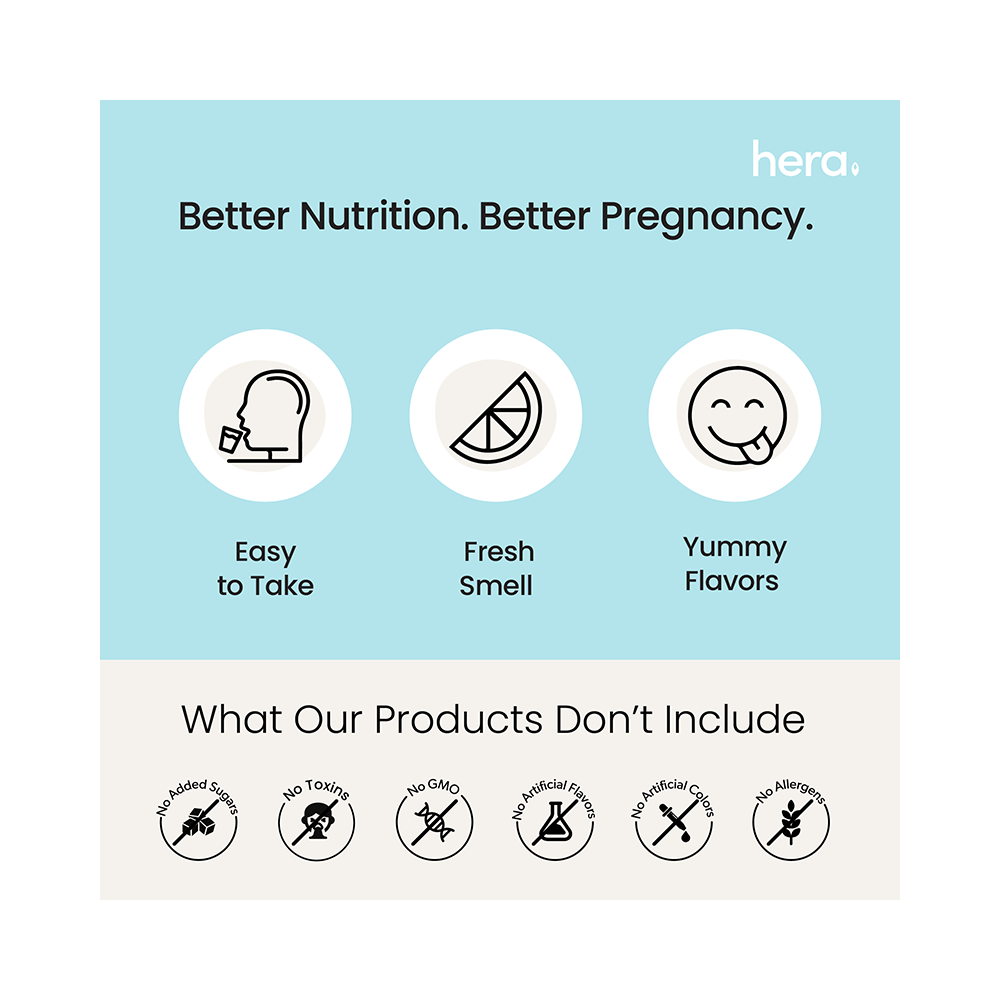 hera

Better Nutrition. Better Pregnancy.

Easy
to Take

Fresh
Smell

Yummy
Flavors

What Our Products Don't Include

No Added Sugars

No Toxins

No GMO

No Artificial Flavors

No Artificial Colors

No Allergens